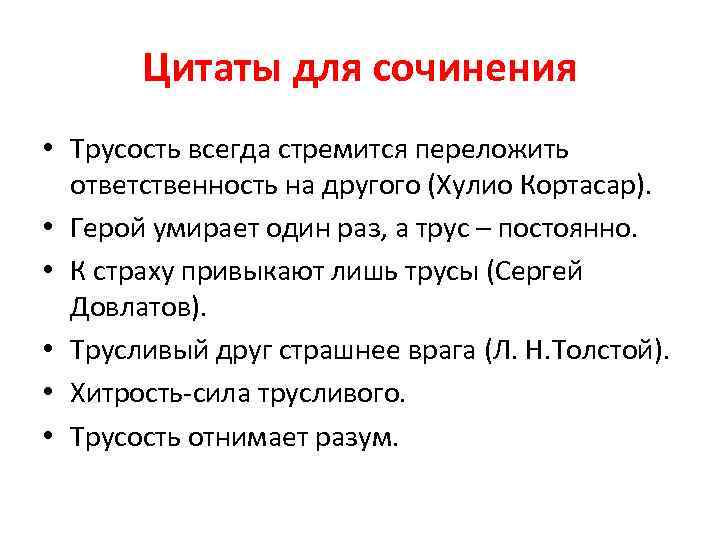 Цитаты для сочинения

• Трусость всегда стремится переложить ответственность на другого (Хулио Кортасар).
• Герой умирает один раз, а трус – постоянно.
• К страху привыкают лишь трусы (Сергей Довлатов).
• Трусливый друг страшнее врага (Л. Н.Толстой).
• Хитрость-сила трусливого.
• Трусость отнимает разум.